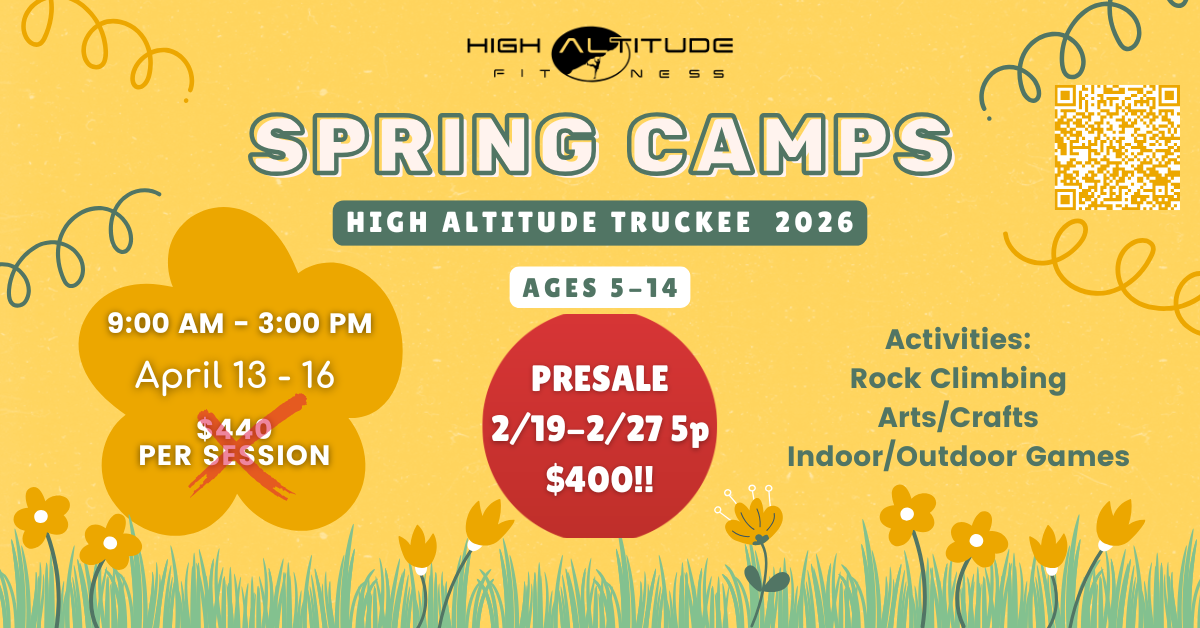 HIGH ALTITUDE
FITNESS

SPRING CAMPS

HIGH ALTITUDE TRUCKEE 2026

AGES 5-14

9:00 AM - 3:00 PM
April 13 - 16
$440
PER SESSION

PRESALE
2/19-2/27 5p
$400!!

Activities:
Rock Climbing
Arts/Crafts
Indoor/Outdoor Games